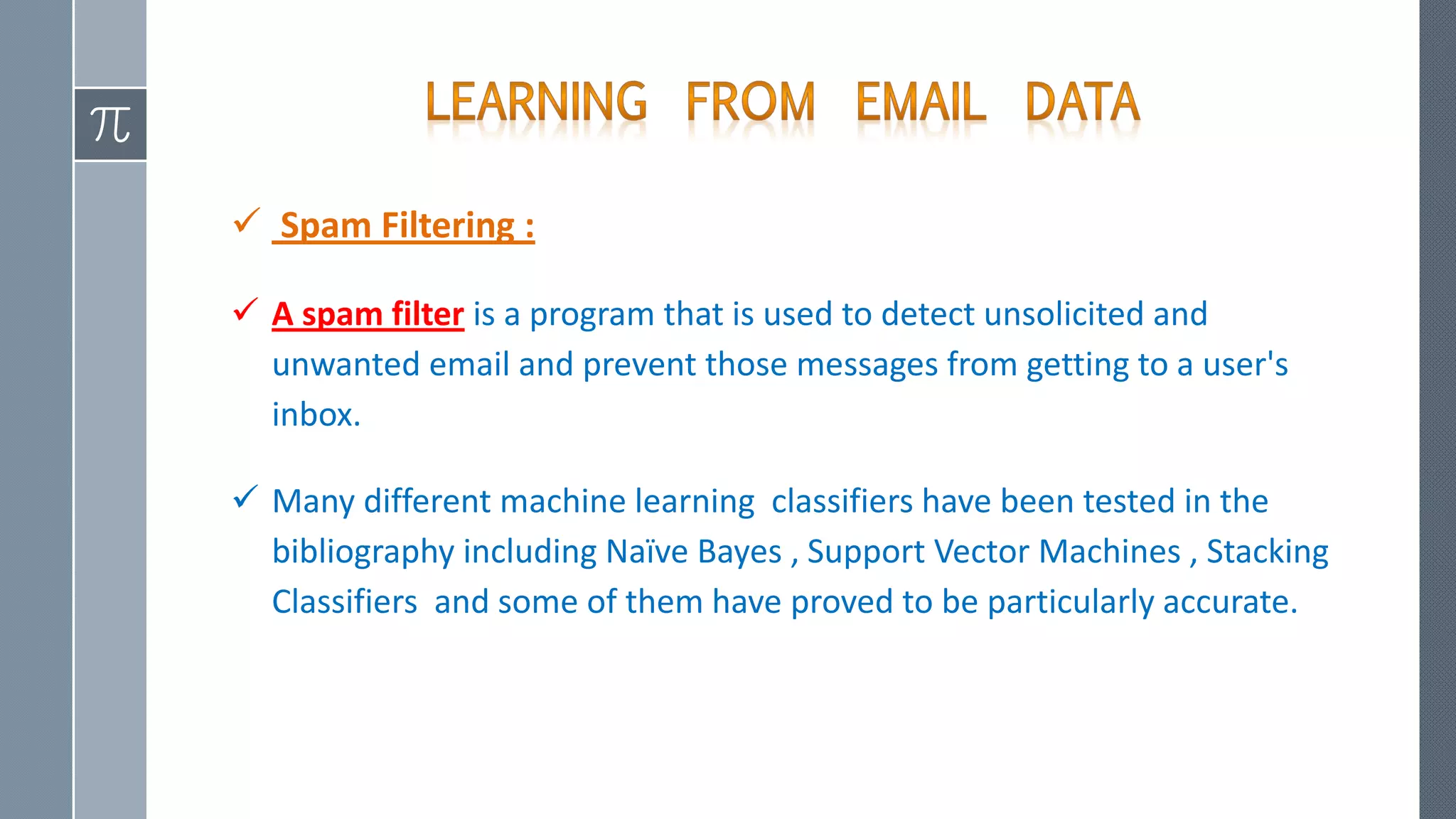 $\pi$

LEARNING FROM EMAIL DATA

✓ Spam Filtering :

✓ A spam filter is a program that is used to detect unsolicited and unwanted email and prevent those messages from getting to a user's inbox.

✓ Many different machine learning classifiers have been tested in the bibliography including Naïve Bayes , Support Vector Machines , Stacking Classifiers and some of them have proved to be particularly accurate.